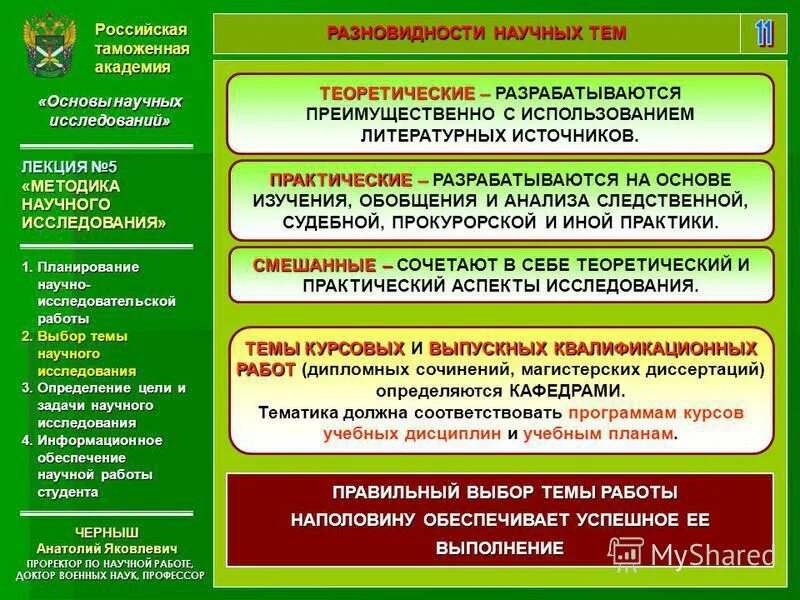 Российская таможенная академия

«Основы научных исследований»

ЛЕКЦИЯ №5 «МЕТОДИКА НАУЧНОГО ИССЛЕДОВАНИЯ»

1. Планирование научно-исследовательской работы
2. Выбор темы научного исследования
3. Определение цели и задачи научного исследования
4. Информационное обеспечение научной работы студента

ЧЕРНЫШ
Анатолий Яковлевич
ПРОРЕКТОР ПО НАУЧНОЙ РАБОТЕ, ДОКТОР ВОЕННЫХ НАУК, ПРОФЕССОР

РАЗНОВИДНОСТИ НАУЧНЫХ ТЕМ

11

ТЕОРЕТИЧЕСКИЕ – РАЗРАБАТЫВАЮТСЯ ПРЕИМУЩЕСТВЕННО С ИСПОЛЬЗОВАНИЕМ ЛИТЕРАТУРНЫХ ИСТОЧНИКОВ.

ПРАКТИЧЕСКИЕ – РАЗРАБАТЫВАЮТСЯ НА ОСНОВЕ ИЗУЧЕНИЯ, ОБОБЩЕНИЯ И АНАЛИЗА СЛЕДСТВЕННОЙ, СУДЕБНОЙ, ПРОКУРОРСКОЙ И ИНОЙ ПРАКТИКИ.

СМЕШАННЫЕ – СОЧЕТАЮТ В СЕБЕ ТЕОРЕТИЧЕСКИЙ И ПРАКТИЧЕСКИЙ АСПЕКТЫ ИССЛЕДОВАНИЯ.

ТЕМЫ КУРСОВЫХ И ВЫПУСКНЫХ КВАЛИФИКАЦИОННЫХ РАБОТ (дипломных сочинений, магистерских диссертаций) определяются КАФЕДРАМИ.
Тематика должна соответствовать программам курсов учебных дисциплин и учебным планам.

ПРАВИЛЬНЫЙ ВЫБОР ТЕМЫ РАБОТЫ НАПОЛОВИНУ ОБЕСПЕЧИВАЕТ УСПЕШНОЕ ЕЕ ВЫПОЛНЕНИЕ

MyShared